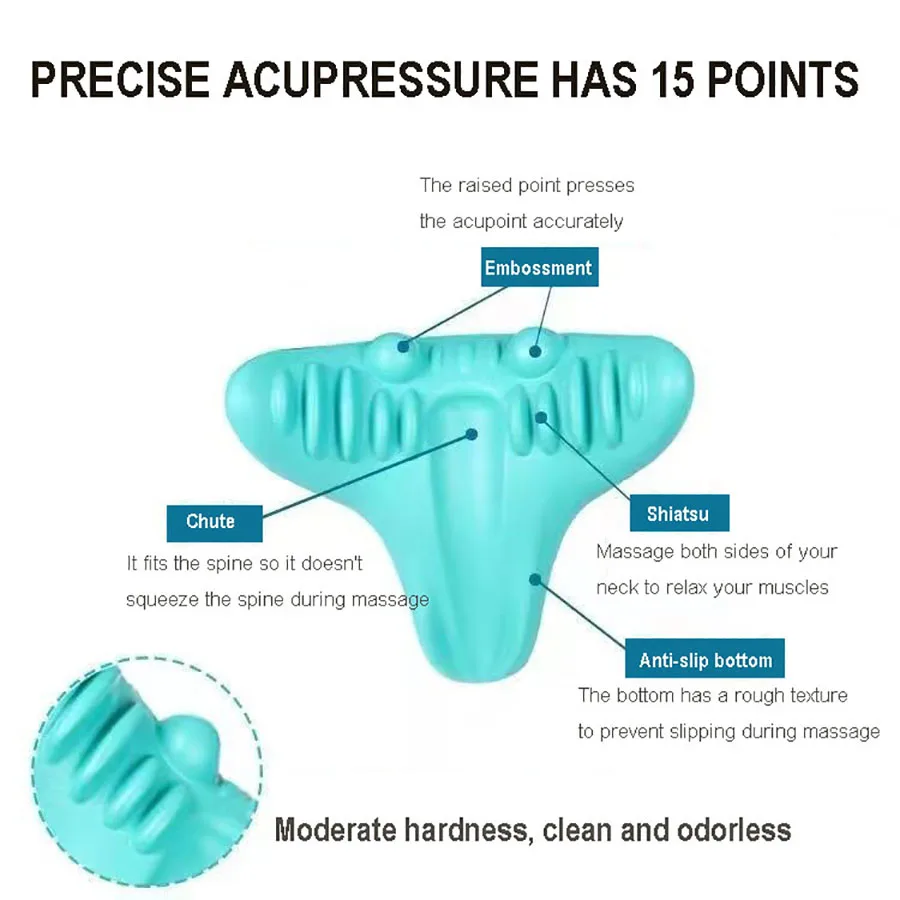 PRECISE ACUPRESSURE HAS 15 POINTS

The raised point presses the acupoint accurately

Embossment

Chute

It fits the spine so it doesn't squeeze the spine during massage

Shiatsu

Massage both sides of your neck to relax your muscles

Anti-slip bottom

The bottom has a rough texture to prevent slipping during massage

Moderate hardness, clean and odorless